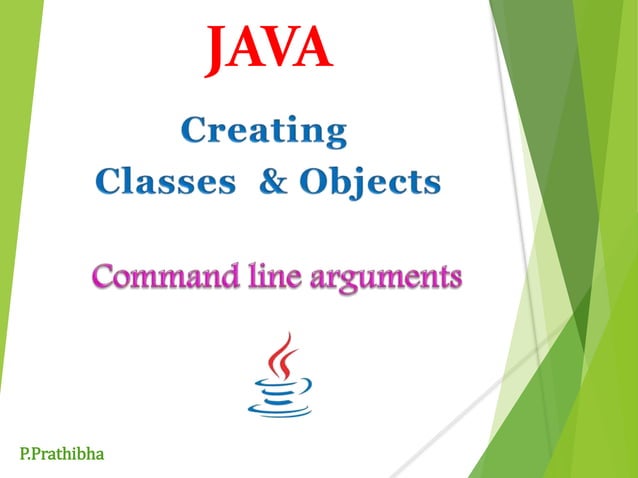 JAVA

Creating
Classes & Objects

Command line arguments

P.Prathibha